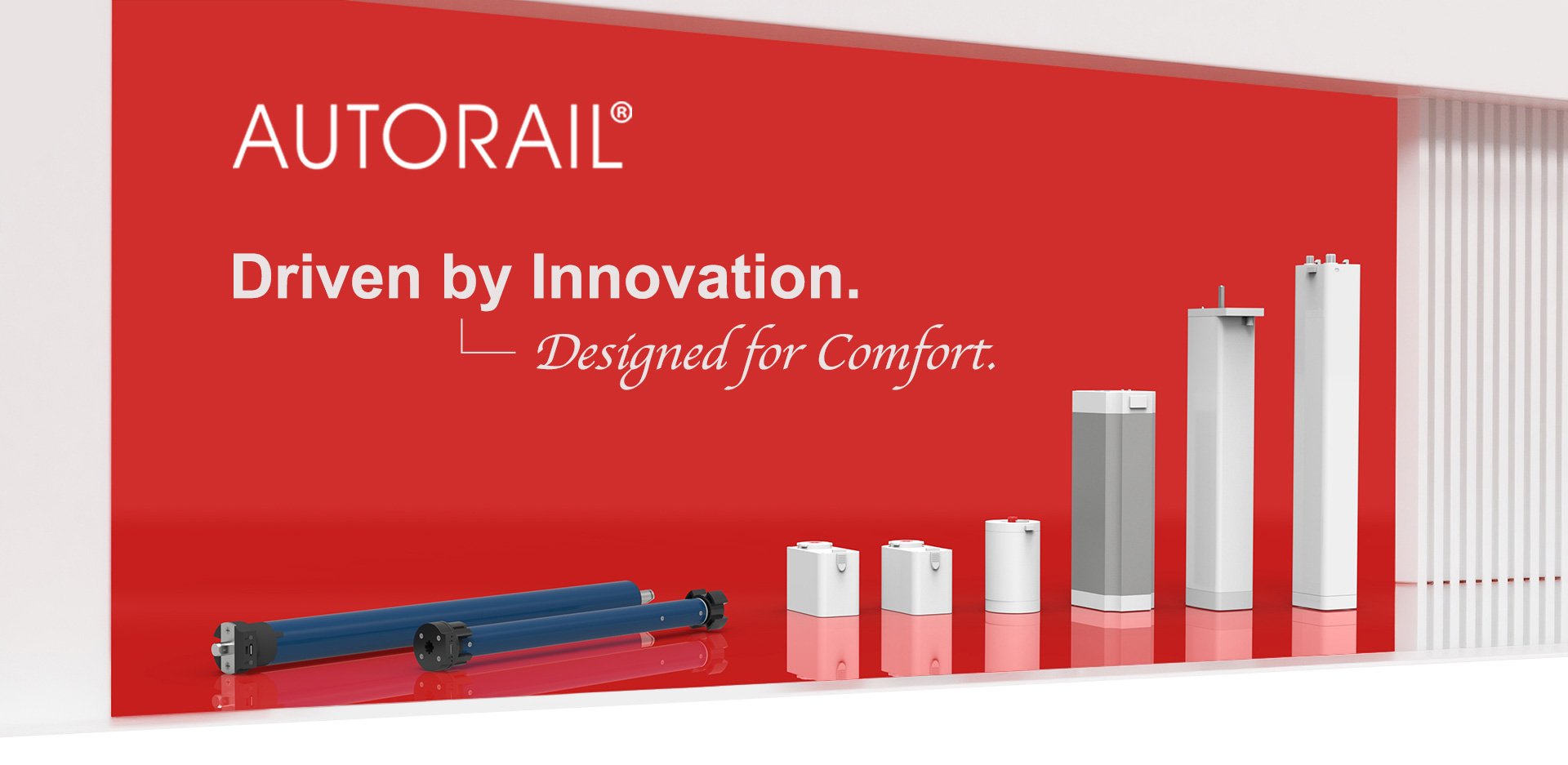 AUTORAIL®

Driven by Innovation.

Designed for Comfort.